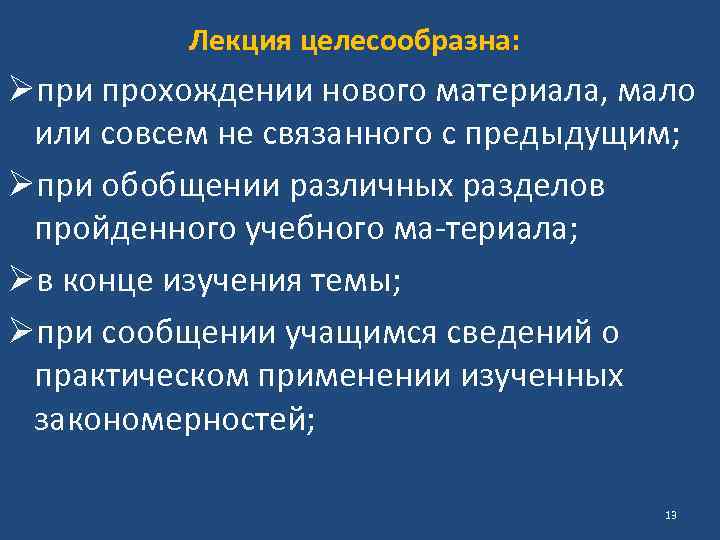 Лекция целесообразна:

➢при прохождении нового материала, мало или совсем не связанного с предыдущим;

➢при обобщении различных разделов пройденного учебного ма-териала;

➢в конце изучения темы;

➢при сообщении учащимся сведений о практическом применении изученных закономерностей;

13